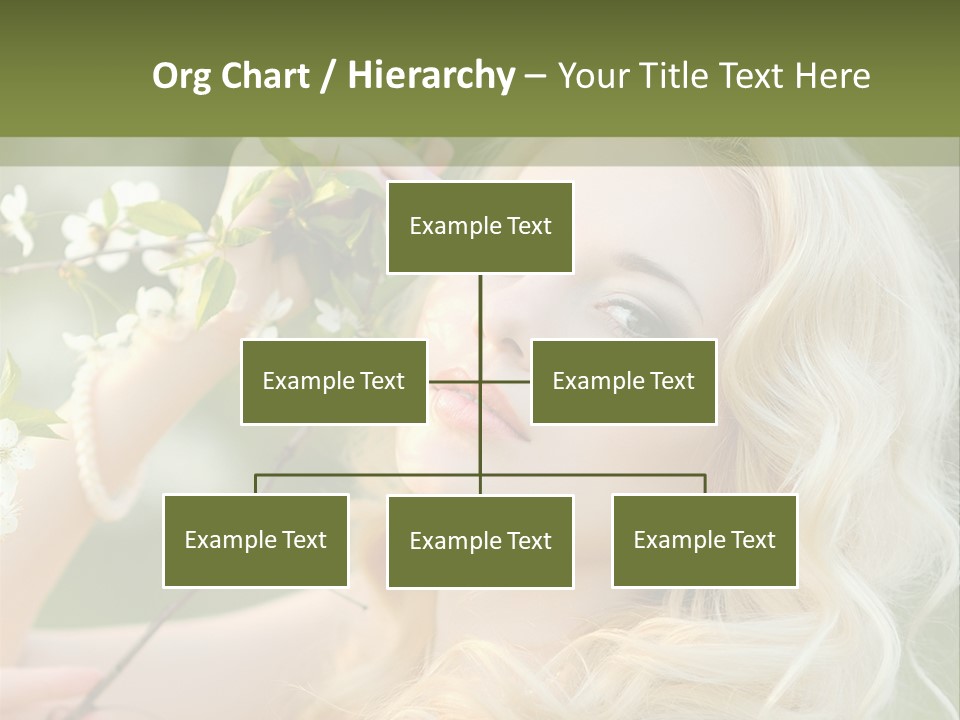 Org Chart / Hierarchy – Your Title Text Here

Example Text

Example Text

Example Text

Example Text

Example Text

Example Text